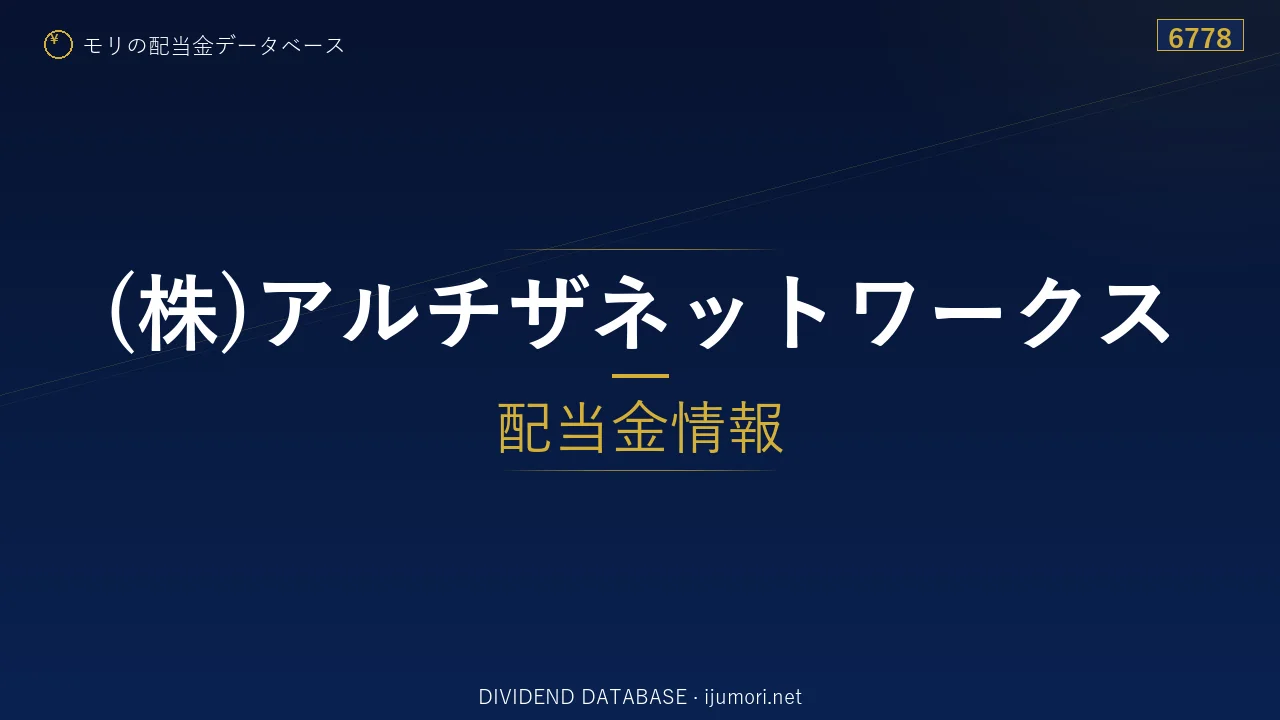 モリの配当金データベース

6778

(株)アルチザネットワークス

配当金情報

DIVIDEND DATABASE · ijumori.net